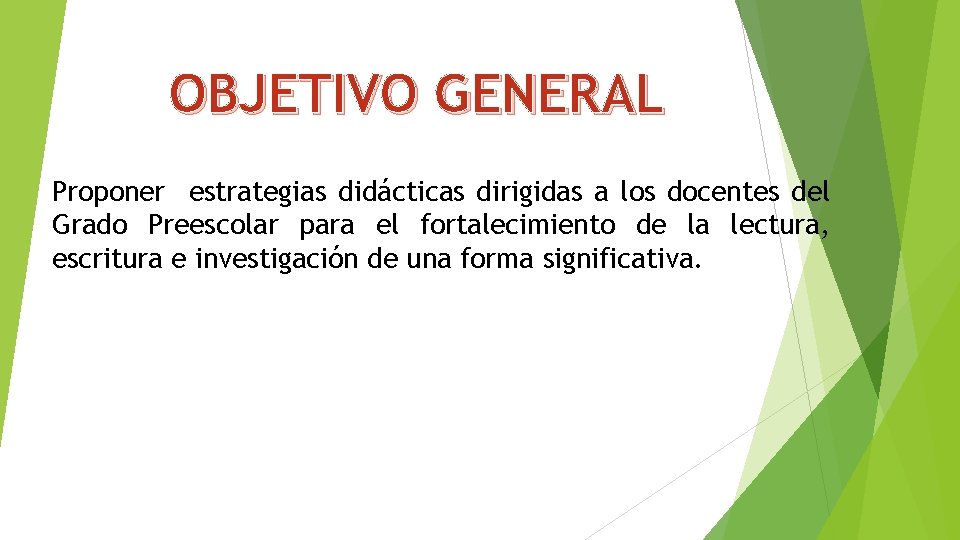 OBJETIVO GENERAL

Proponer estrategias didácticas dirigidas a los docentes del Grado Preescolar para el fortalecimiento de la lectura, escritura e investigación de una forma significativa.